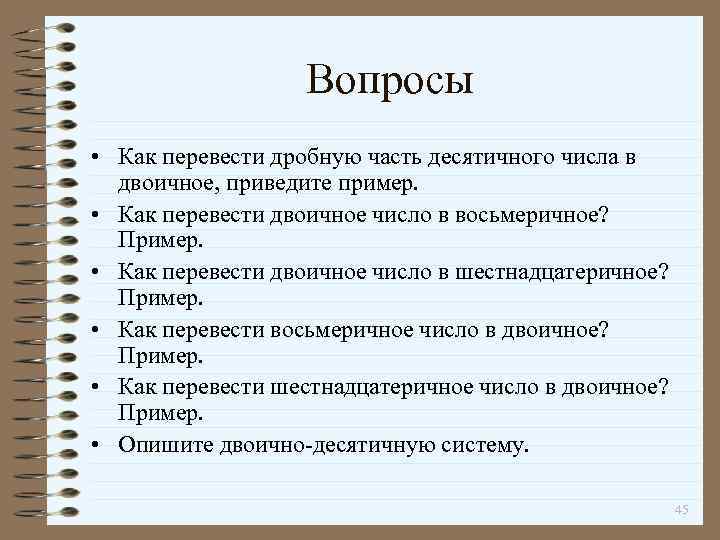 Вопросы

• Как перевести дробную часть десятичного числа в двоичное, приведите пример.
• Как перевести двоичное число в восьмеричное? Пример.
• Как перевести двоичное число в шестнадцатеричное? Пример.
• Как перевести восьмеричное число в двоичное? Пример.
• Как перевести шестнадцатеричное число в двоичное? Пример.
• Опишите двоично-десятичную систему.

45